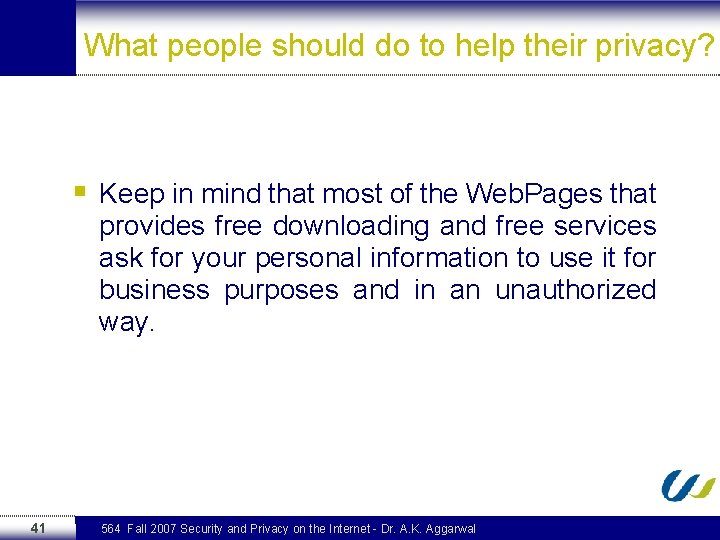 What people should do to help their privacy?

Keep in mind that most of the WebPages that provides free downloading and free services ask for your personal information to use it for business purposes and in an unauthorized way.

41

564 Fall 2007 Security and Privacy on the Internet - Dr. A.K. Aggarwal